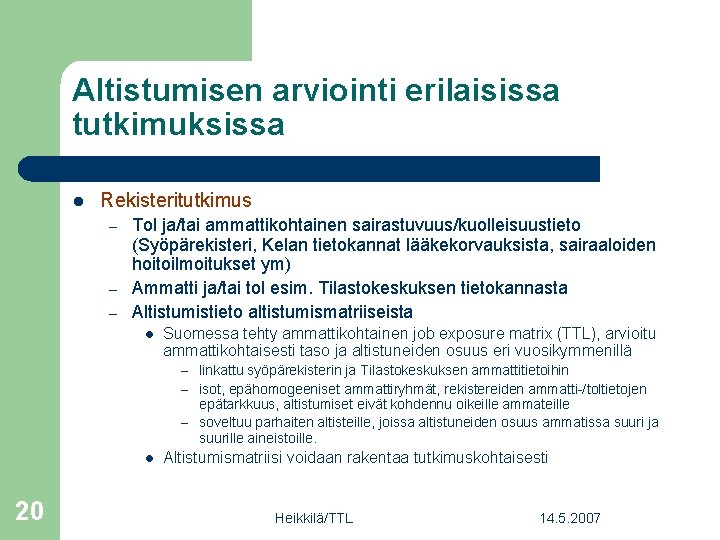 Altistumisen arviointi erilaisissa tutkimuksissa

- Rekisteritutkimus
  – Tol ja/tai ammattikohtainen sairastuvuus/kuolleisuustieto (Syöpärekisteri, Kelan tietokannat lääkekorvauksista, sairaaloiden hoitoilmoitukset ym)
  – Ammatti ja/tai tol esim. Tilastokeskuksen tietokannasta
  – Altistumistieto altistumismatriiseista
    - Suomessa tehty ammattikohtainen job exposure matrix (TTL), arvioitu ammattikohtaisesti taso ja altistuneiden osuus eri vuosikymmenillä
      – linkattu syöpärekisterin ja Tilastokeskuksen ammattitietoihin
      – isot, epähomogeeniset ammattiryhmät, rekistereiden ammatti-/toltietojen epätarkkuus, altistumiset eivät kohdennu oikeille ammateille
      – soveltuu parhaiten altisteille, joissa altistuneiden osuus ammatissa suuri ja suurille aineistoille.
    - Altistumismatriisi voidaan rakentaa tutkimuskohtaisesti

20

Heikkilä/TTL

14.5.2007